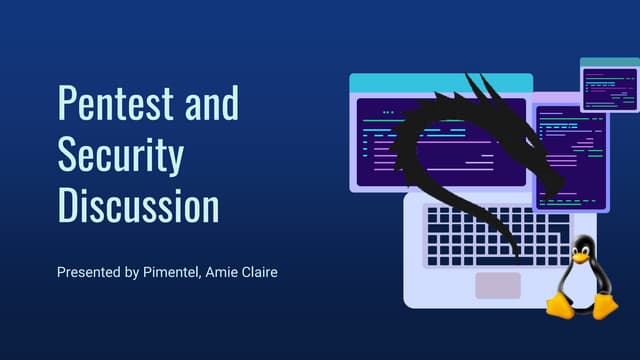 Pentest and Security Discussion

Presented by Pimentel, Amie Claire